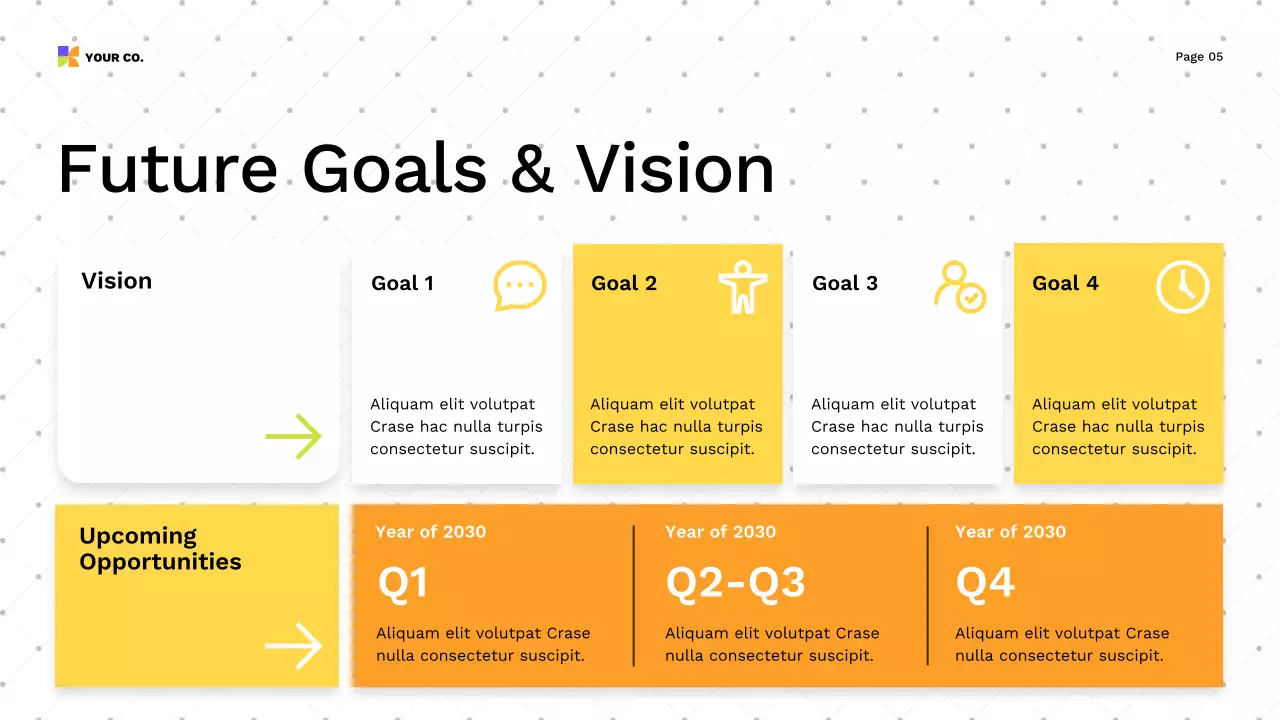 YOUR CO.

Page 05

Future Goals & Vision

Vision

Goal 1

Aliquam elit volutpat Crase hac nulla turpis consectetur suscipit.

Goal 2

Aliquam elit volutpat Crase hac nulla turpis consectetur suscipit.

Goal 3

Aliquam elit volutpat Crase hac nulla turpis consectetur suscipit.

Goal 4

Aliquam elit volutpat Crase hac nulla turpis consectetur suscipit.

Upcoming Opportunities

Year of 2030

Q1

Aliquam elit volutpat Crase nulla consectetur suscipit.

Year of 2030

Q2-Q3

Aliquam elit volutpat Crase nulla consectetur suscipit.

Year of 2030

Q4

Aliquam elit volutpat Crase nulla consectetur suscipit.